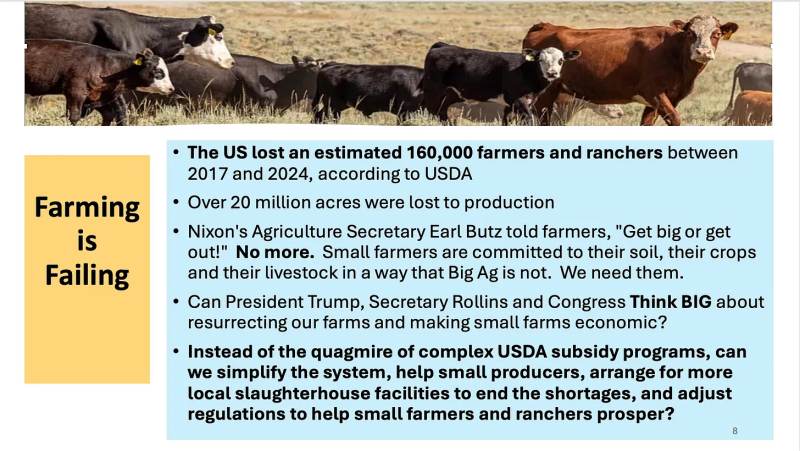 Farming is Failing

• The US lost an estimated 160,000 farmers and ranchers between 2017 and 2024, according to USDA

• Over 20 million acres were lost to production

• Nixon's Agriculture Secretary Earl Butz told farmers, "Get big or get out!" No more. Small farmers are committed to their soil, their crops and their livestock in a way that Big Ag is not. We need them.

• Can President Trump, Secretary Rollins and Congress Think BIG about resurrecting our farms and making small farms economic?

• Instead of the quagmire of complex USDA subsidy programs, can we simplify the system, help small producers, arrange for more local slaughterhouse facilities to end the shortages, and adjust regulations to help small farmers and ranchers prosper?

8